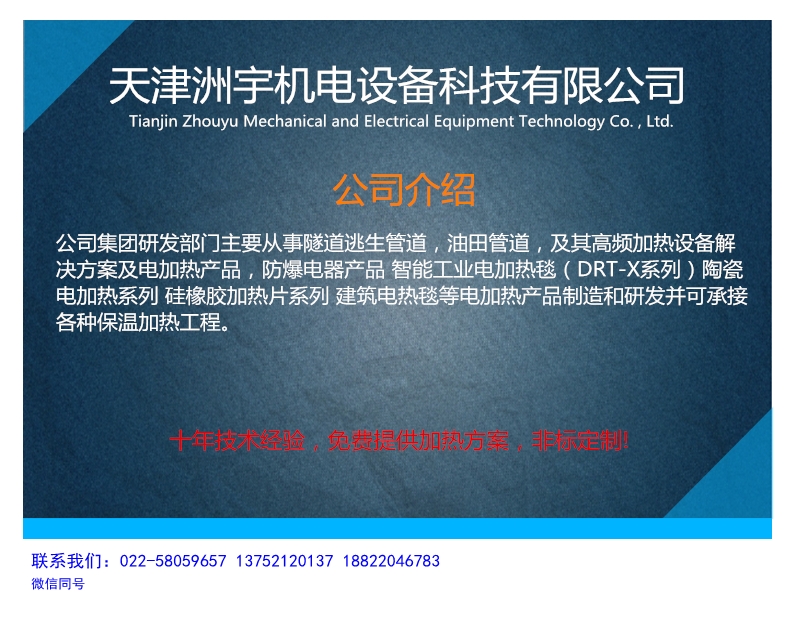 天津洲宇机电设备科技有限公司
Tianjin Zhouyu Mechanical and Electrical Equipment Technology Co. , Ltd.

公司介绍

公司集团研发部门主要从事隧道逃生管道，油田管道，及其高频加热设备解决方案及电加热产品，防爆电器产品 智能工业电加热毯（DRT-X系列）陶瓷电加热系列 硅橡胶加热片系列 建筑电热毯等电加热产品制造和研发并可承接各种保温加热工程。

十年技术经验，免费提供加热方案，非标定制!

联系我们：022-58059657 13752120137 18822046783
微信同号